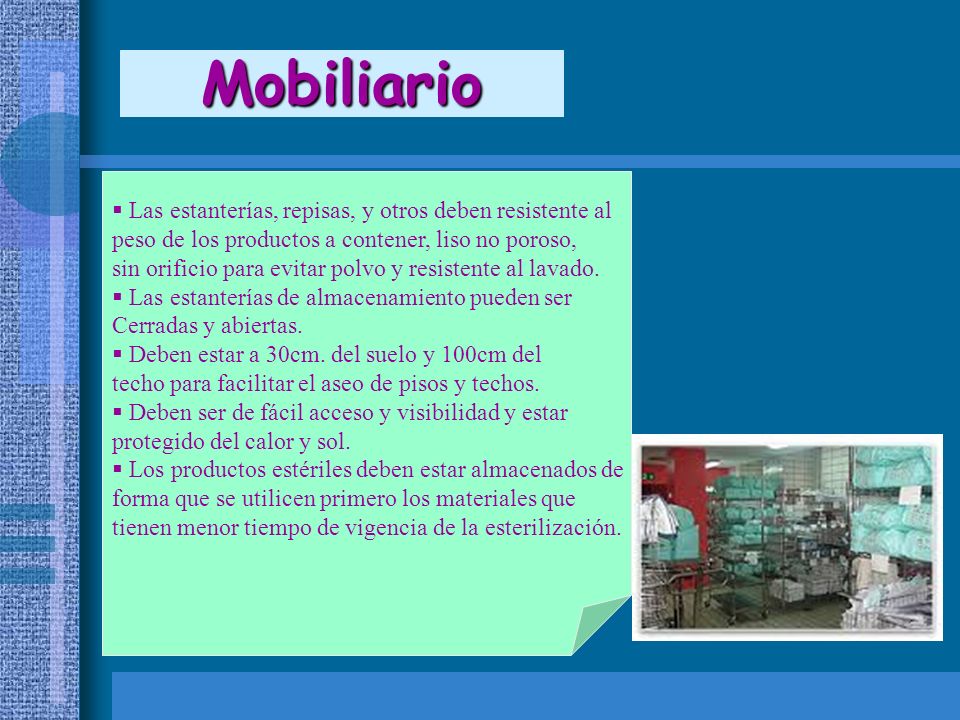 Mobiliario

▪ Las estanterías, repisas, y otros deben resistente al peso de los productos a contener, liso no poroso, sin orificio para evitar polvo y resistente al lavado.
▪ Las estanterías de almacenamiento pueden ser Cerradas y abiertas.
▪ Deben estar a 30cm. del suelo y 100cm del techo para facilitar el aseo de pisos y techos.
▪ Deben ser de fácil acceso y visibilidad y estar protegido del calor y sol.
▪ Los productos estériles deben estar almacenados de forma que se utilicen primero los materiales que tienen menor tiempo de vigencia de la esterilización.